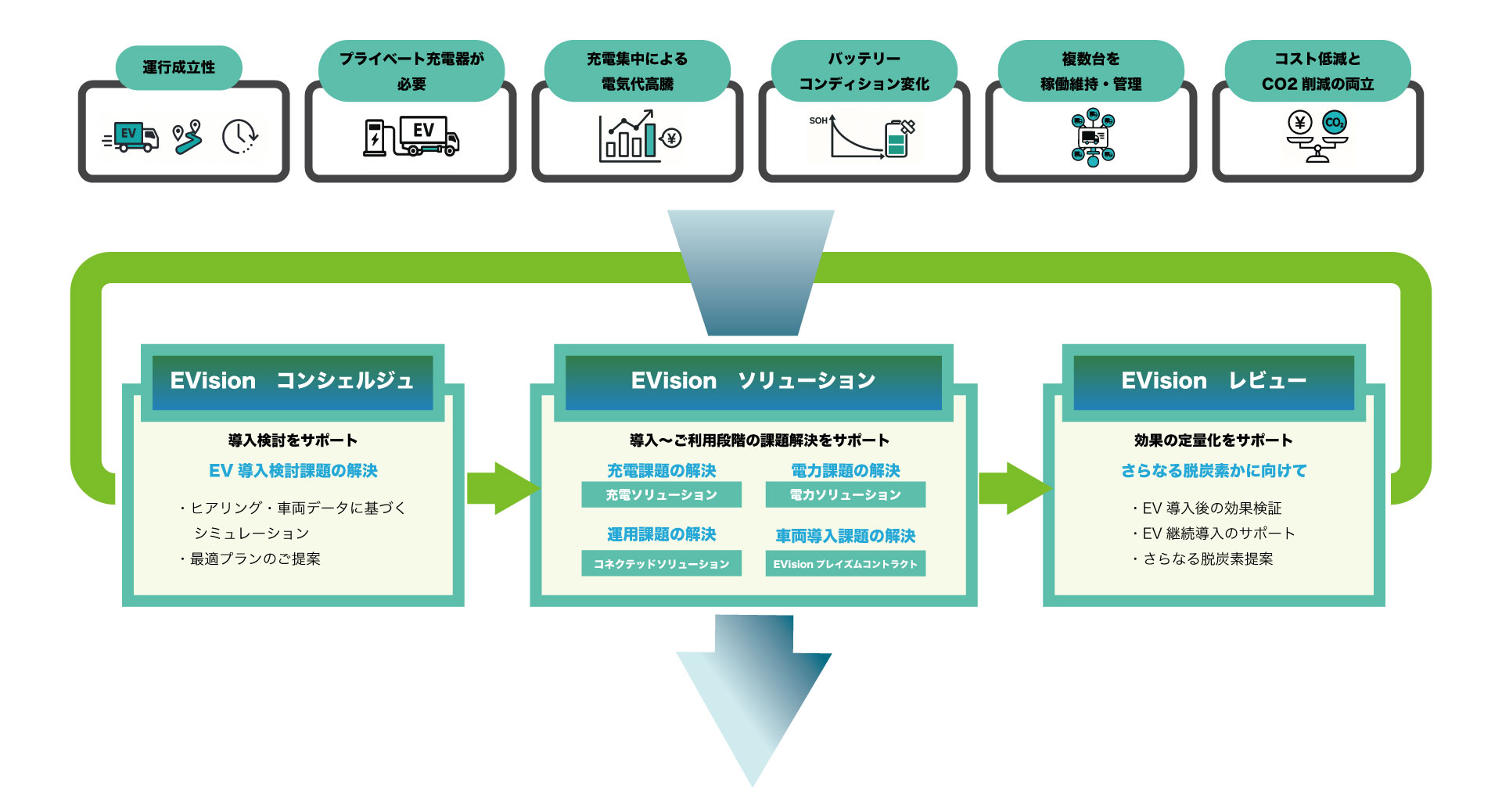 運行成立性

EV

プライベート充電器が必要

EV

充電集中による電気代高騰

¥

バッテリーコンディション変化

SOH

複数台を稼働維持・管理

コスト低減とCO2 削減の両立

¥

$CO_2$

EVision　コンシェルジュ

導入検討をサポート

EV 導入検討課題の解決

・ヒアリング・車両データに基づくシミュレーション
・最適プランのご提案

EVision　ソリューション

導入～ご利用段階の課題解決をサポート

充電課題の解決
充電ソリューション

電力課題の解決
電力ソリューション

運用課題の解決
コネクテッドソリューション

車両導入課題の解決
EVision プレイズムコントラクト

EVision　レビュー

効果の定量化をサポート

さらなる脱炭素かに向けて

・EV 導入後の効果検証
・EV 継続導入のサポート
・さらなる脱炭素提案